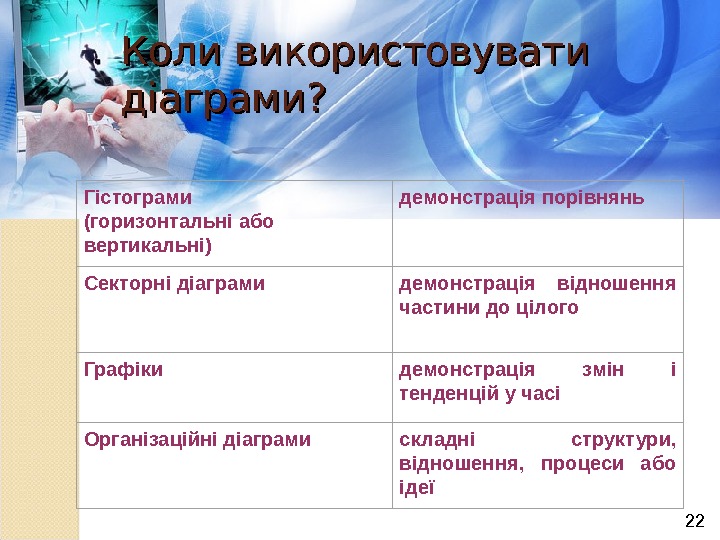 Коли використовувати діаграми?

| Гістограми (горизонтальні або вертикальні) | демонстрація порівнянь |
|---|---|
| Секторні діаграми | демонстрація відношення частини до цілого |
| Графіки | демонстрація змін і тенденцій у часі |
| Організаційні діаграми | складні структури, відношення, процеси або ідеї |

22